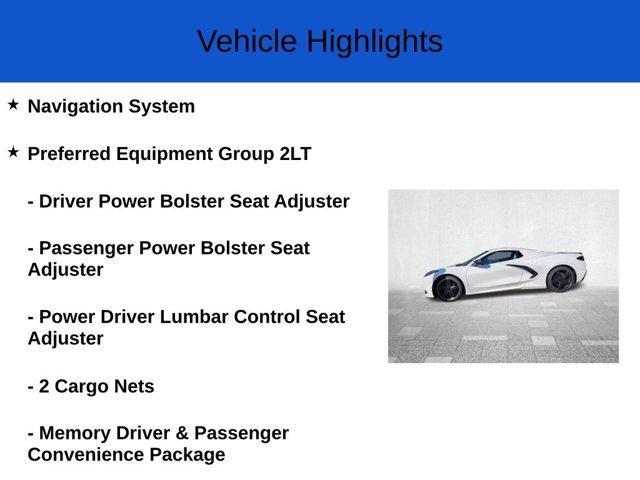 Vehicle Highlights

★ Navigation System

★ Preferred Equipment Group 2LT

- Driver Power Bolster Seat Adjuster

- Passenger Power Bolster Seat Adjuster

- Power Driver Lumbar Control Seat Adjuster

- 2 Cargo Nets

- Memory Driver & Passenger Convenience Package